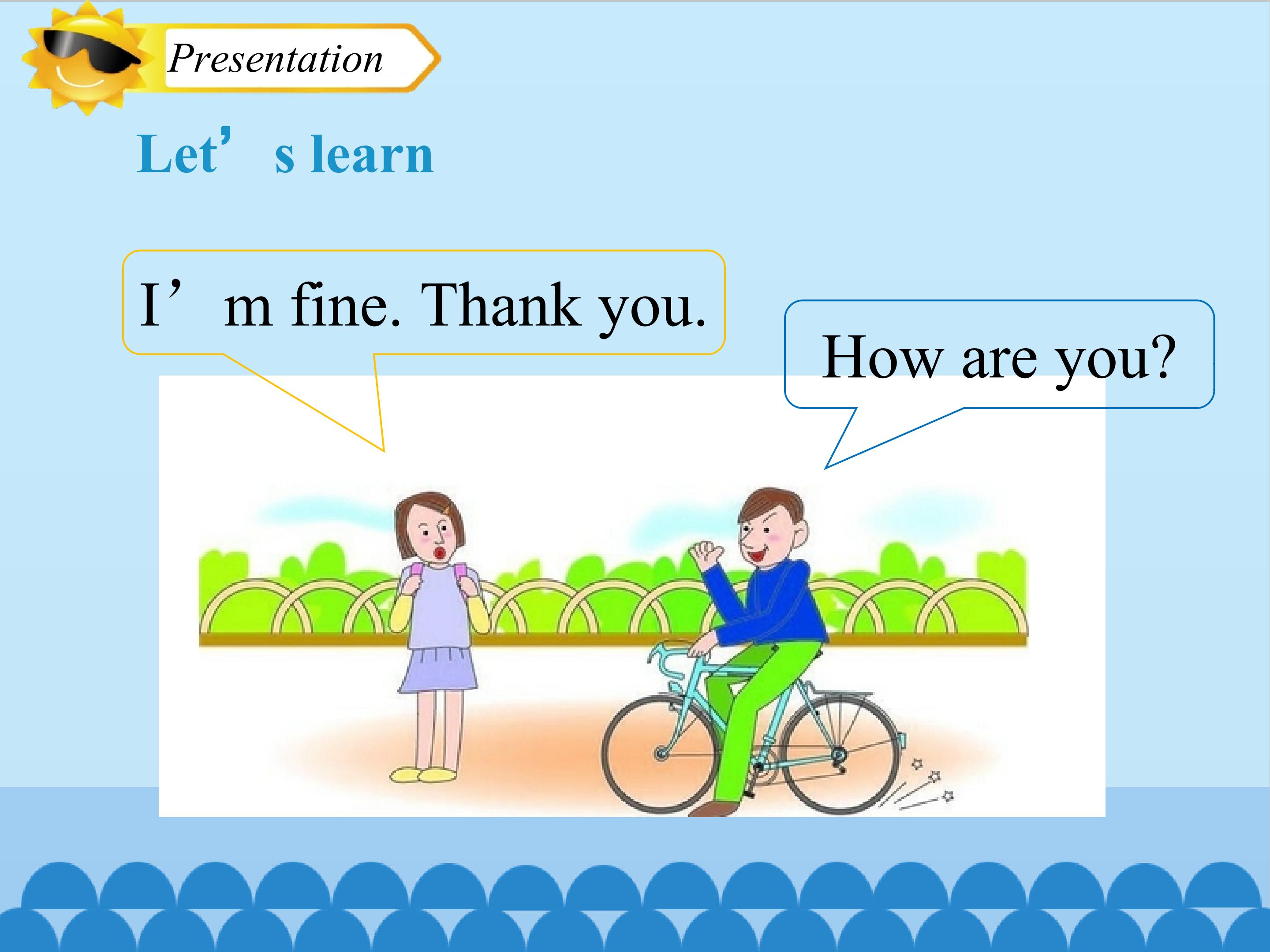 Presentation

Let’s learn

I’m fine. Thank you.

How are you?